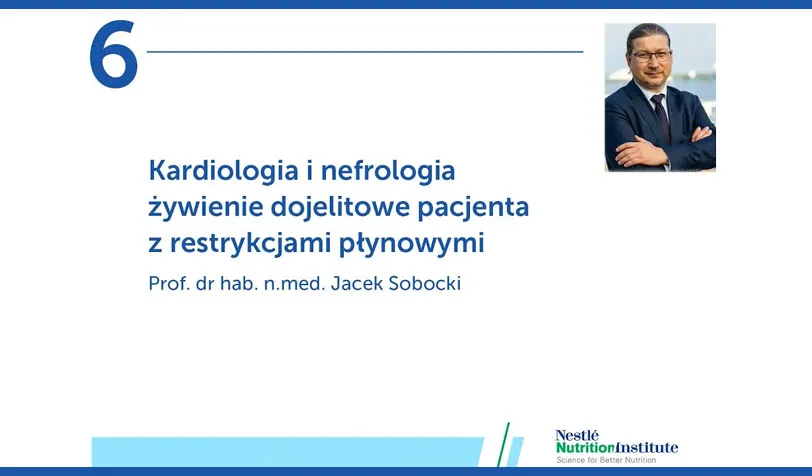 6

Kardiologia i nefrologia żywienie dojelitowe pacjenta z restrykcjami płynowymi

Prof. dr hab. n.med. Jacek Sobocki

Nestlé NutritionInstitute
Science for Better Nutrition